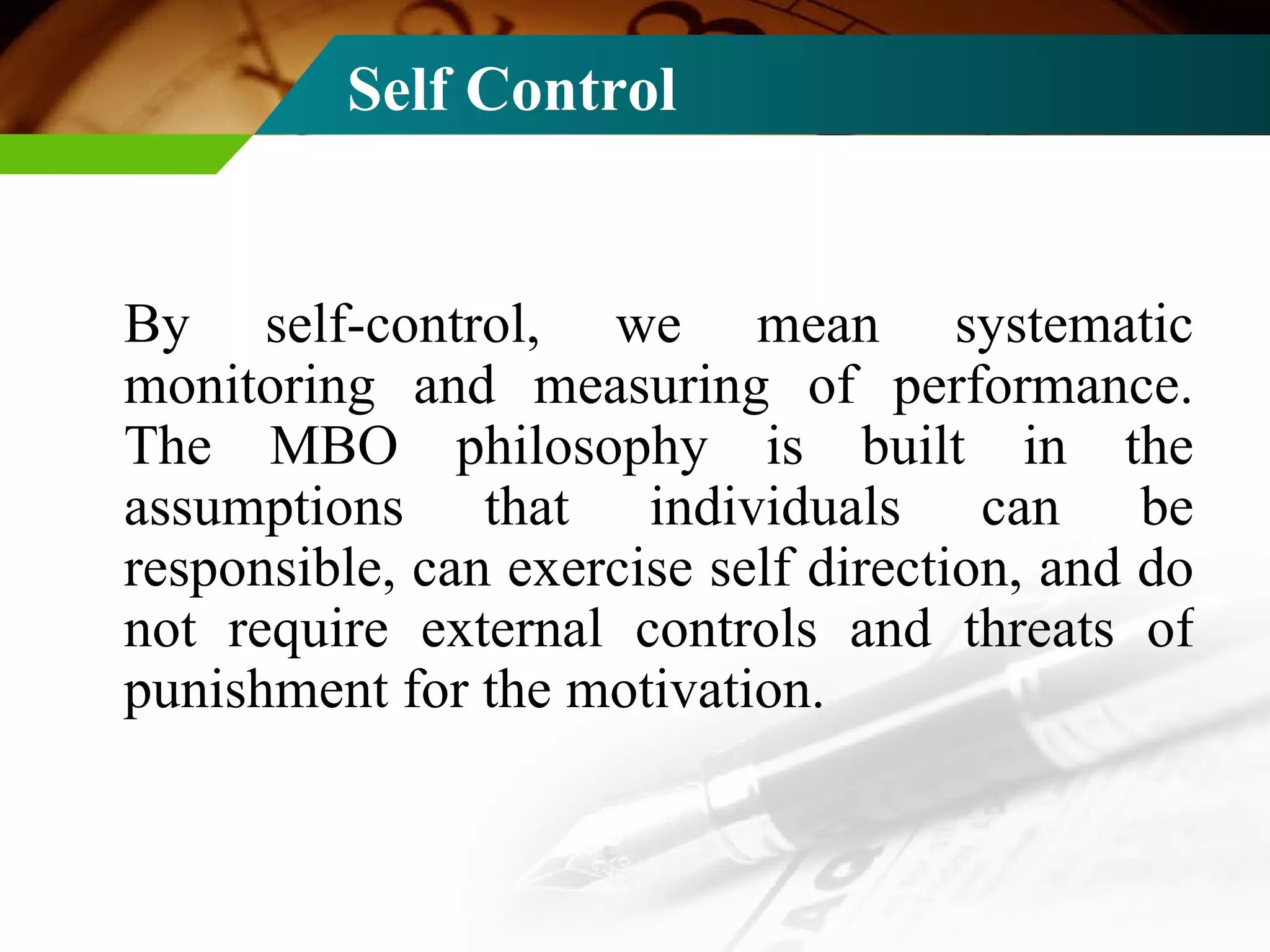 Self Control

By self-control, we mean systematic monitoring and measuring of performance. The MBO philosophy is built in the assumptions that individuals can be responsible, can exercise self direction, and do not require external controls and threats of punishment for the motivation.